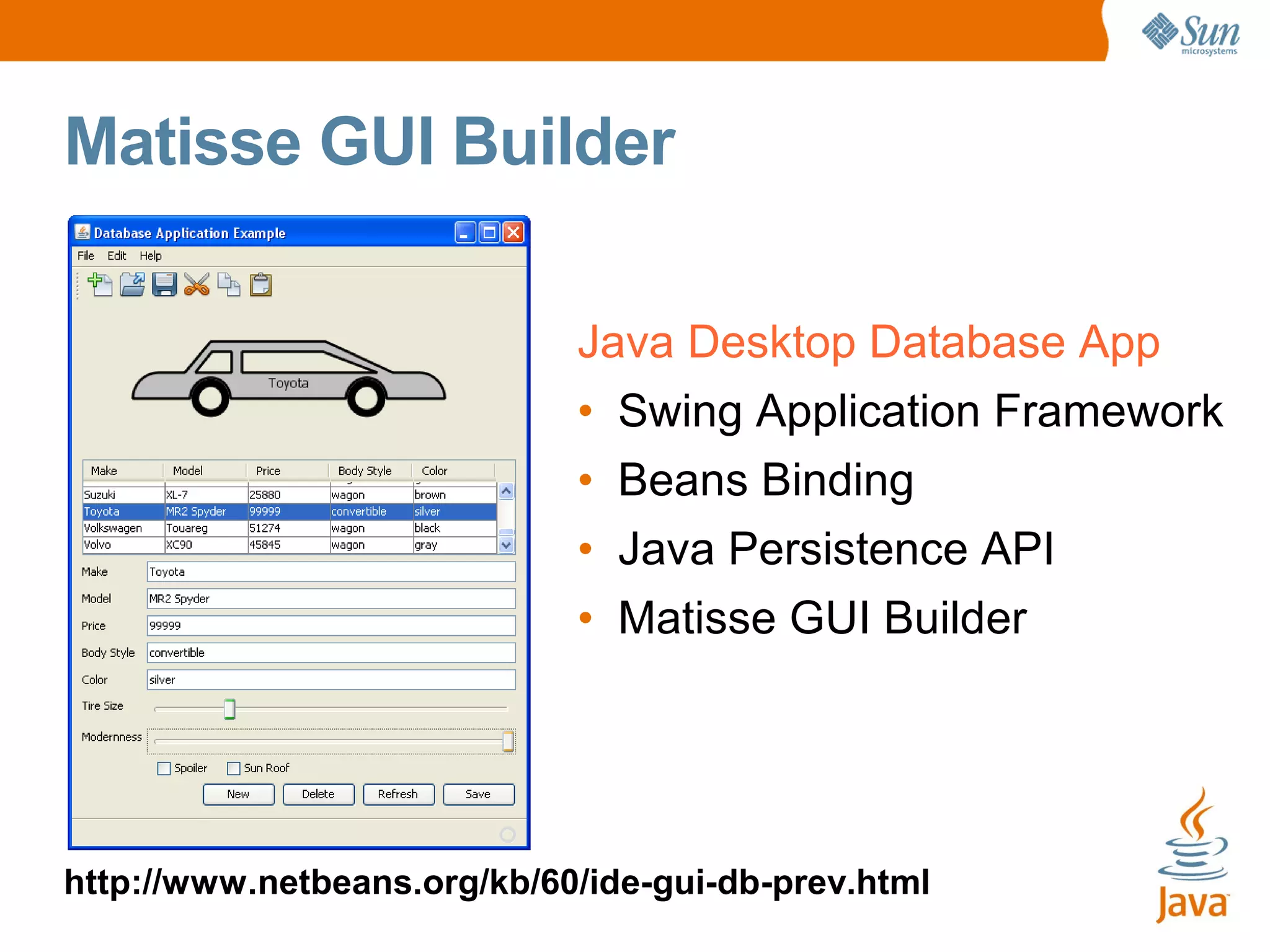 Sun microsystems

Matisse GUI Builder

Database Application Example

File Edit Help

Toyota

| Make | Model | Price | Body Style | Color |
|---|---|---|---|---|
| Suzuki | XL-7 | 25880 | wagon | brown |
| Toyota | MR2 Spyder | 99999 | convertible | silver |
| Volkswagen | Touareg | 51274 | wagon | black |
| Volvo | XC90 | 45845 | wagon | gray |

Make Toyota
Model MR2 Spyder
Price 99999
Body Style convertible
Color silver
Tire Size
Modernness
Spoiler Sun Roof
New Delete Refresh Save

Java Desktop Database App
• Swing Application Framework
• Beans Binding
• Java Persistence API
• Matisse GUI Builder

http://www.netbeans.org/kb/60/ide-gui-db-prev.html

Java